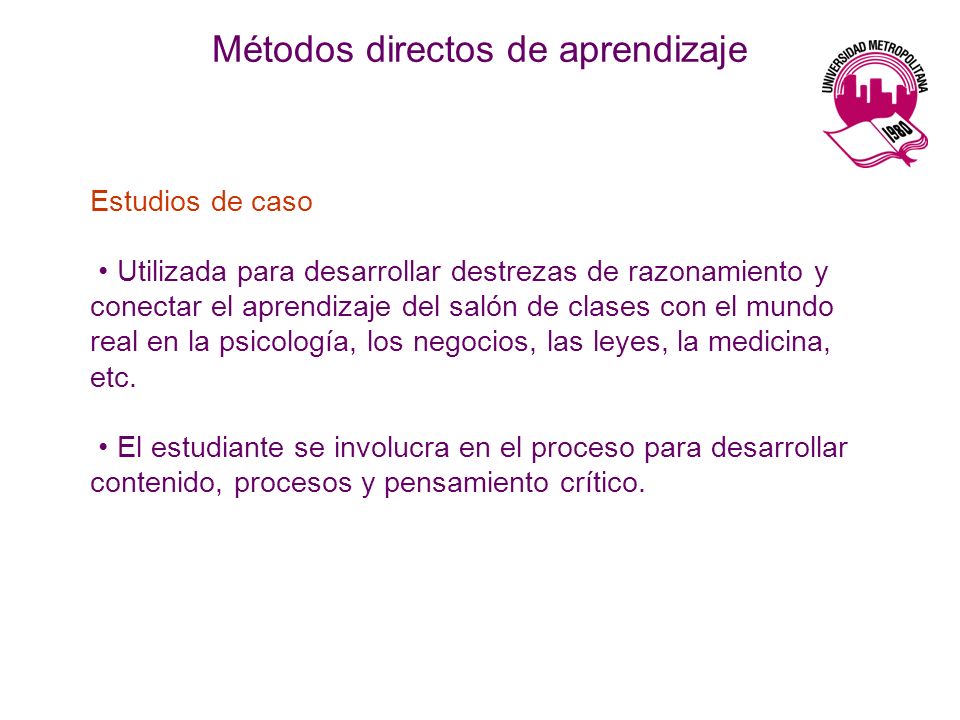 Métodos directos de aprendizaje

UNIVERSIDAD METROPOLITANA
1980

Estudios de caso

• Utilizada para desarrollar destrezas de razonamiento y conectar el aprendizaje del salón de clases con el mundo real en la psicología, los negocios, las leyes, la medicina, etc.

• El estudiante se involucra en el proceso para desarrollar contenido, procesos y pensamiento crítico.